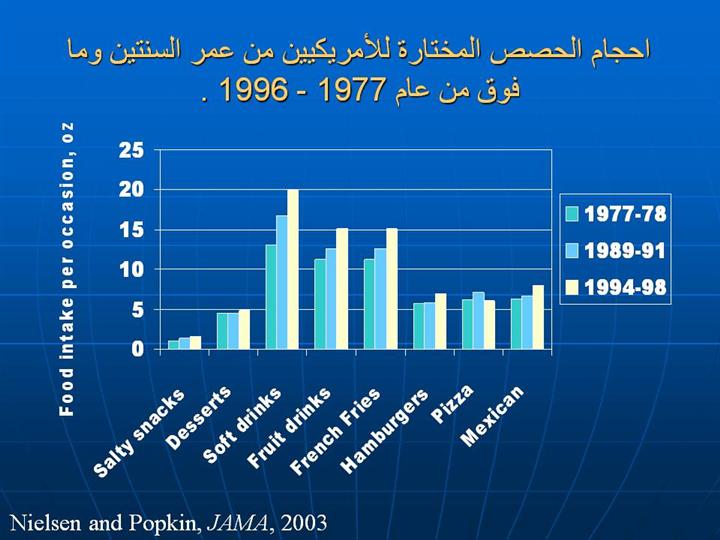 احجام الحصص المختارة للأمريكيين من عمر السنتين وما فوق من عام 1977 - 1996 .

Food intake per occasion, oz

25
20
15
10
5
0

1977-78
1989-91
1994-98

Salty snacks
Desserts
Soft drinks
Fruit drinks
French Fries
Hamburgers
Pizza
Mexican

Nielsen and Popkin, JAMA, 2003